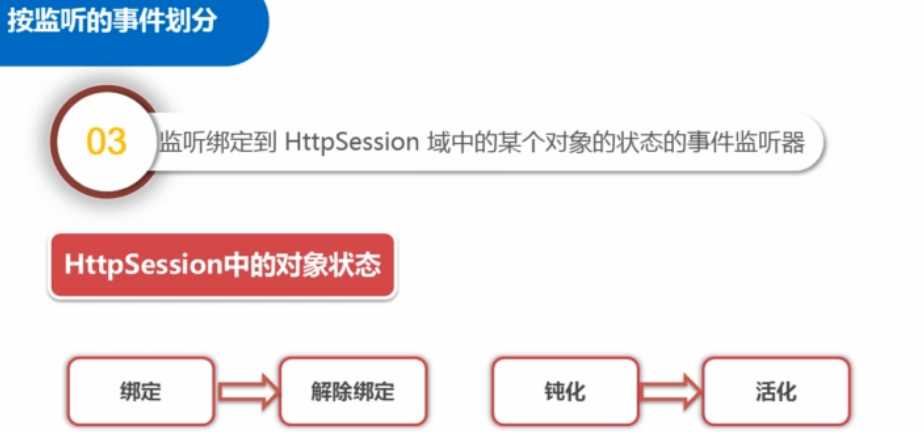 按监听的事件划分

03 监听绑定到 HttpSession 域中的某个对象的状态的事件监听器

HttpSession中的对象状态

绑定

解除绑定

钝化

活化